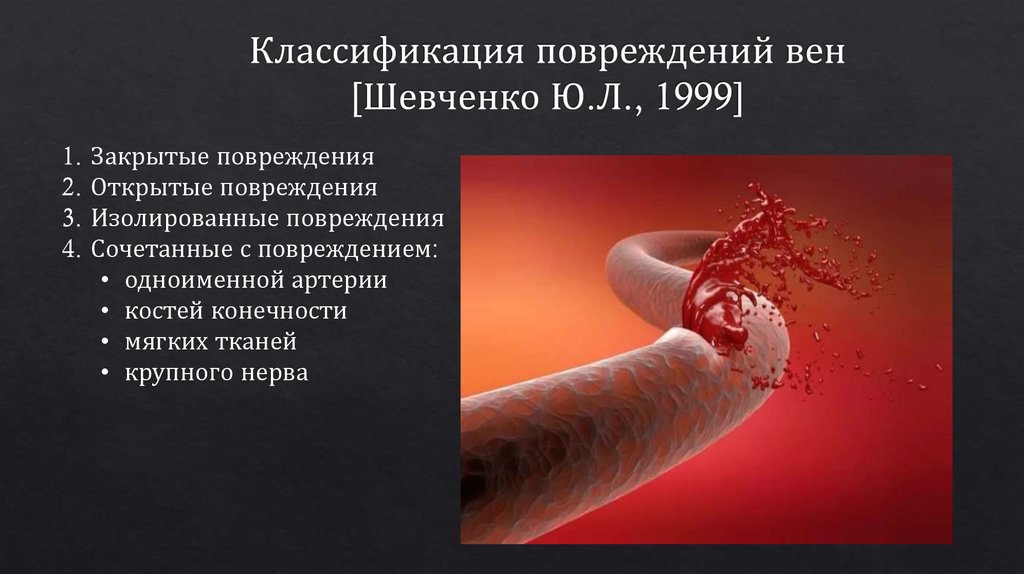 Классификация повреждений вен [Шевченко Ю.Л., 1999]

1. Закрытые повреждения
2. Открытые повреждения
3. Изолированные повреждения
4. Сочетанные с повреждением:
• одноименной артерии
• костей конечности
• мягких тканей
• крупного нерва